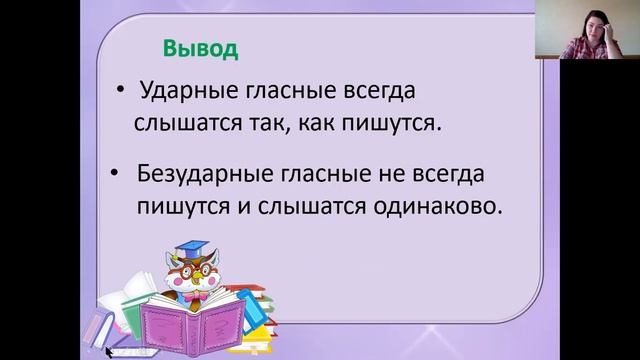 Вывод

• Ударные гласные всегда слышатся так, как пишутся.

• Безударные гласные не всегда пишутся и слышатся одинаково.